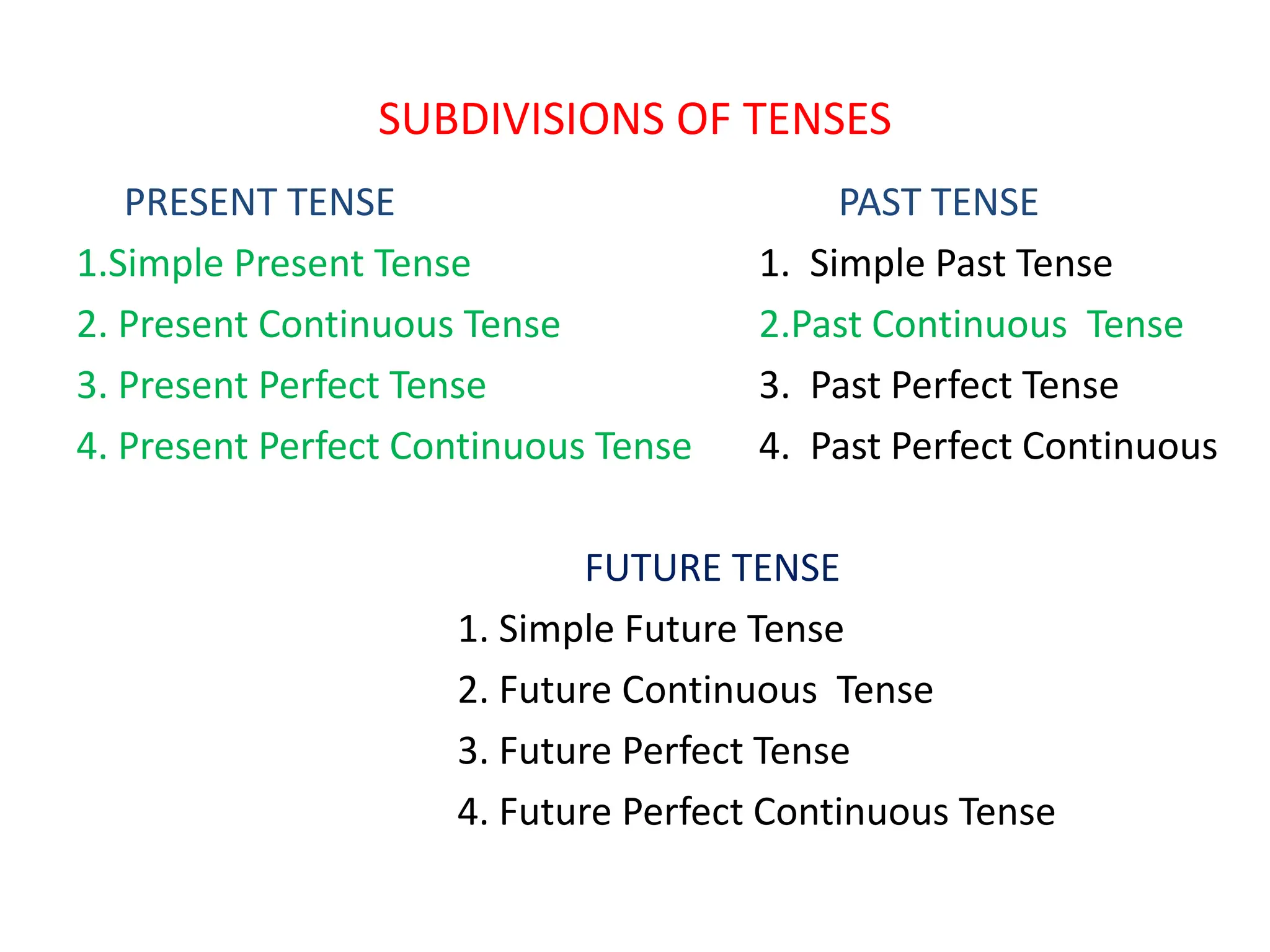 SUBDIVISIONS OF TENSES

PRESENT TENSE

1.Simple Present Tense

2. Present Continuous Tense

3. Present Perfect Tense

4. Present Perfect Continuous Tense

PAST TENSE

1. Simple Past Tense

2.Past Continuous Tense

3. Past Perfect Tense

4. Past Perfect Continuous

FUTURE TENSE

1. Simple Future Tense

2. Future Continuous Tense

3. Future Perfect Tense

4. Future Perfect Continuous Tense